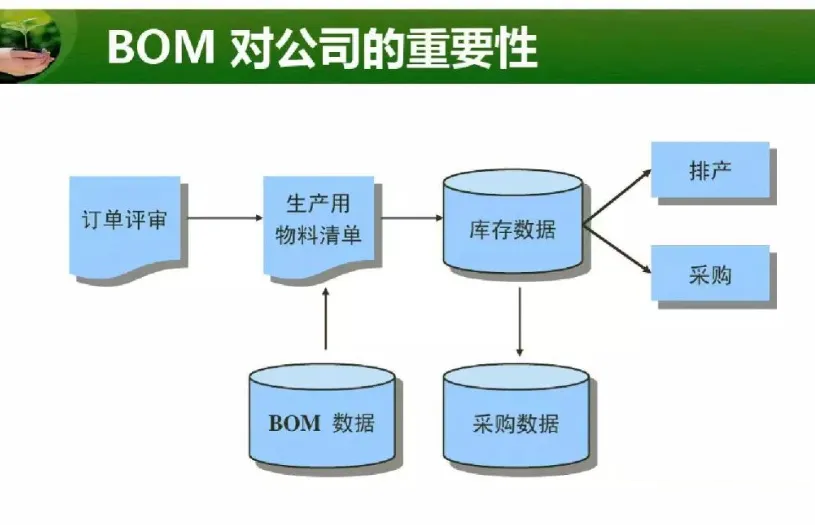 BOM 对公司的重要性

订单评审

生产用物料清单

库存数据

排产

采购

BOM 数据

采购数据